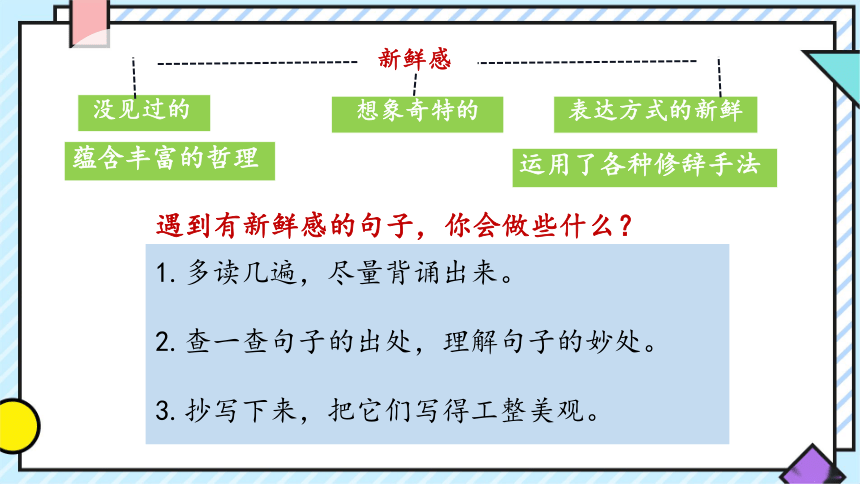 新鲜感

没见过的

想象奇特的

表达方式的新鲜

蕴含丰富的哲理

运用了各种修辞手法

遇到有新鲜感的句子，你会做些什么？

1. 多读几遍，尽量背诵出来。

2. 查一查句子的出处，理解句子的妙处。

3. 抄写下来，把它们写得工整美观。